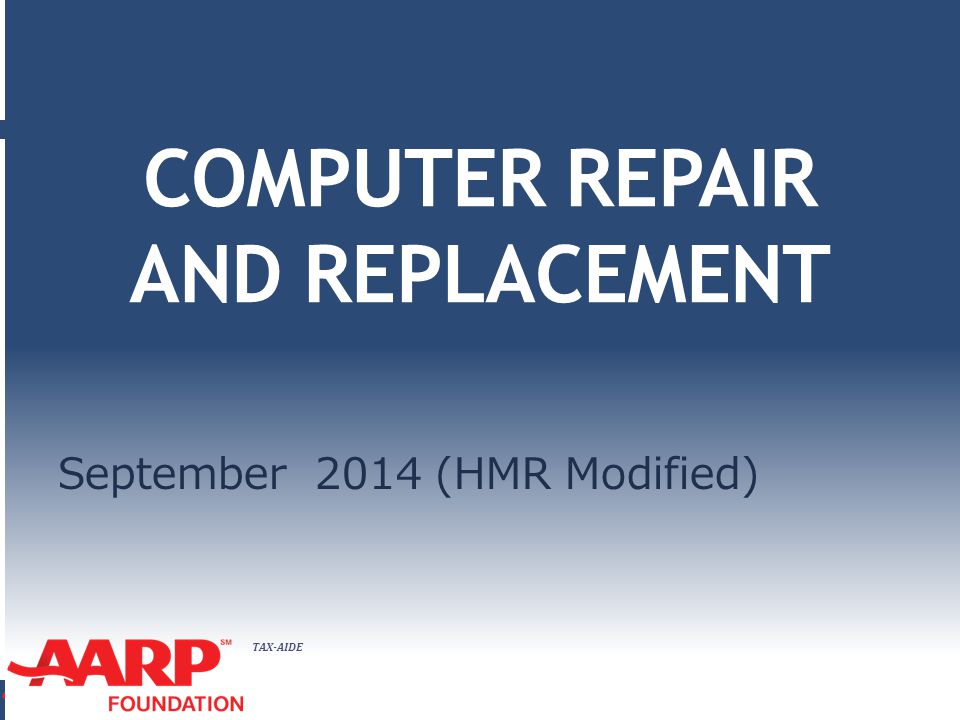 COMPUTER REPAIR AND REPLACEMENT

September 2014 (HMR Modified)

AARP SM FOUNDATION

TAX-AIDE